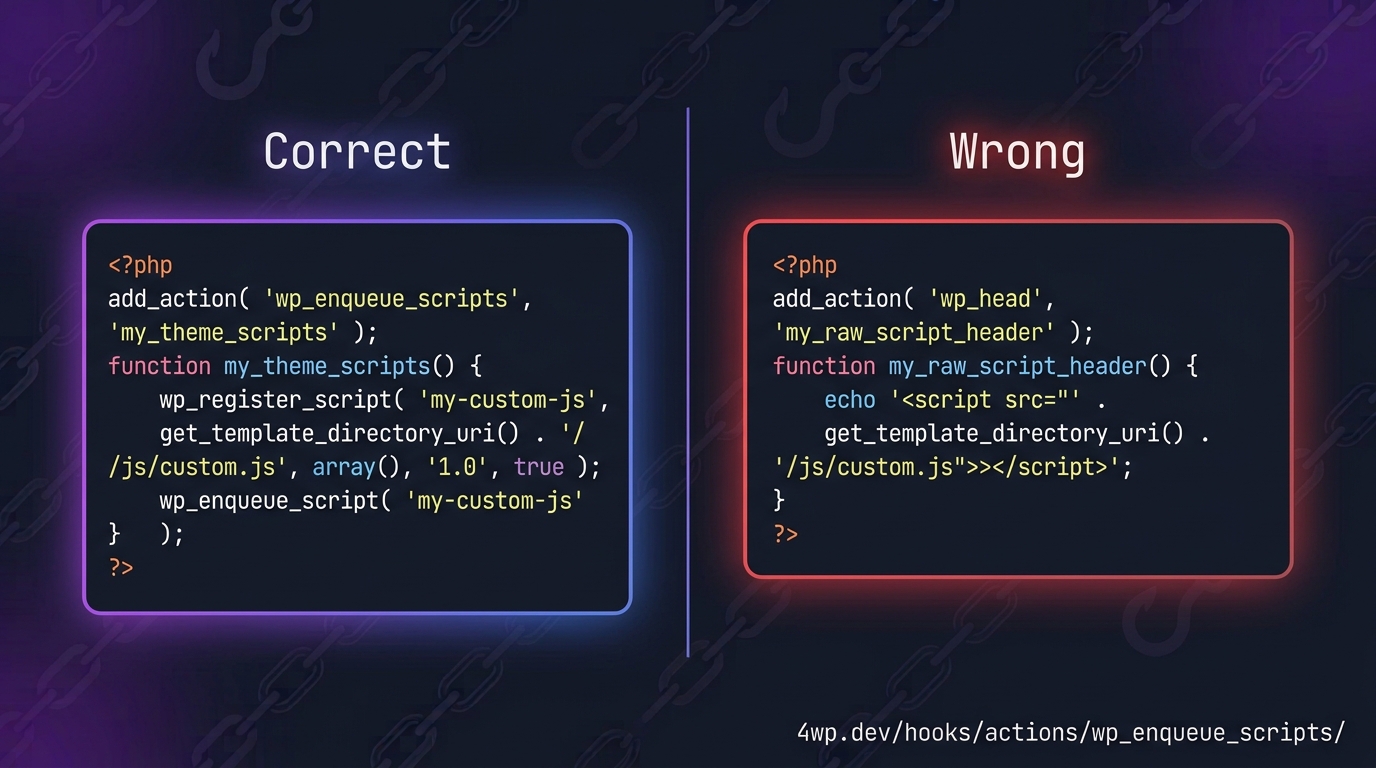 Correct

<?php
add_action( 'wp_enqueue_scripts',
'my_theme_scripts' );
function my_theme_scripts() {
    wp_register_script( 'my-custom-js',
    get_template_directory_uri() . '/
/js/custom.js', array(), '1.0', true );
    wp_enqueue_script( 'my-custom-js'
}   );
?>

Wrong

<?php
add_action( 'wp_head',
'my_raw_script_header' );
function my_raw_script_header() {
    echo '<script src="' .
    get_template_directory_uri() .
'/js/custom.js">></script>';
}
?>

4wp.dev/hooks/actions/wp_enqueue_scripts/